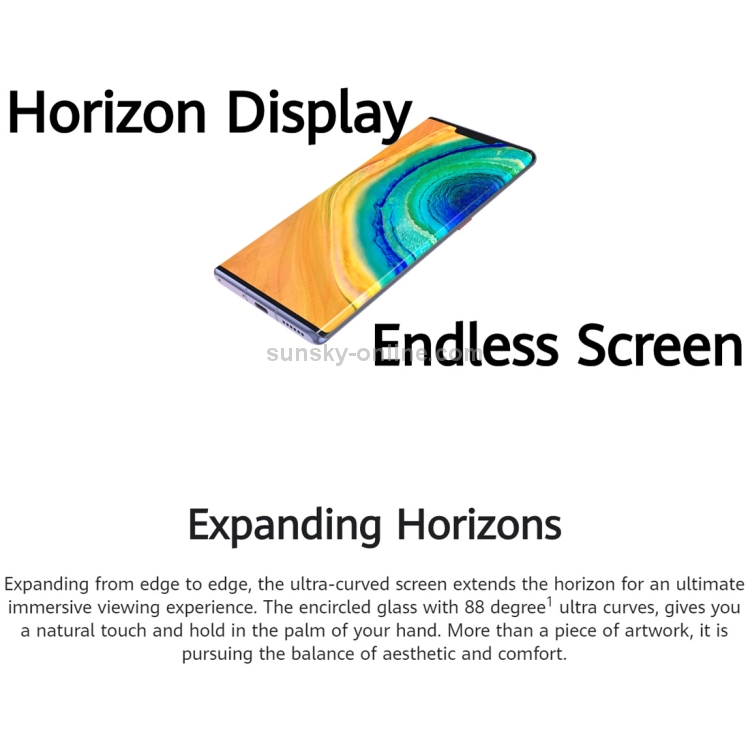 Horizon Display

Endless Screen

sunsky-online.com

Expanding Horizons

Expanding from edge to edge, the ultra-curved screen extends the horizon for an ultimate immersive viewing experience. The encircled glass with 88 degree$^1$ ultra curves, gives you a natural touch and hold in the palm of your hand. More than a piece of artwork, it is pursuing the balance of aesthetic and comfort.